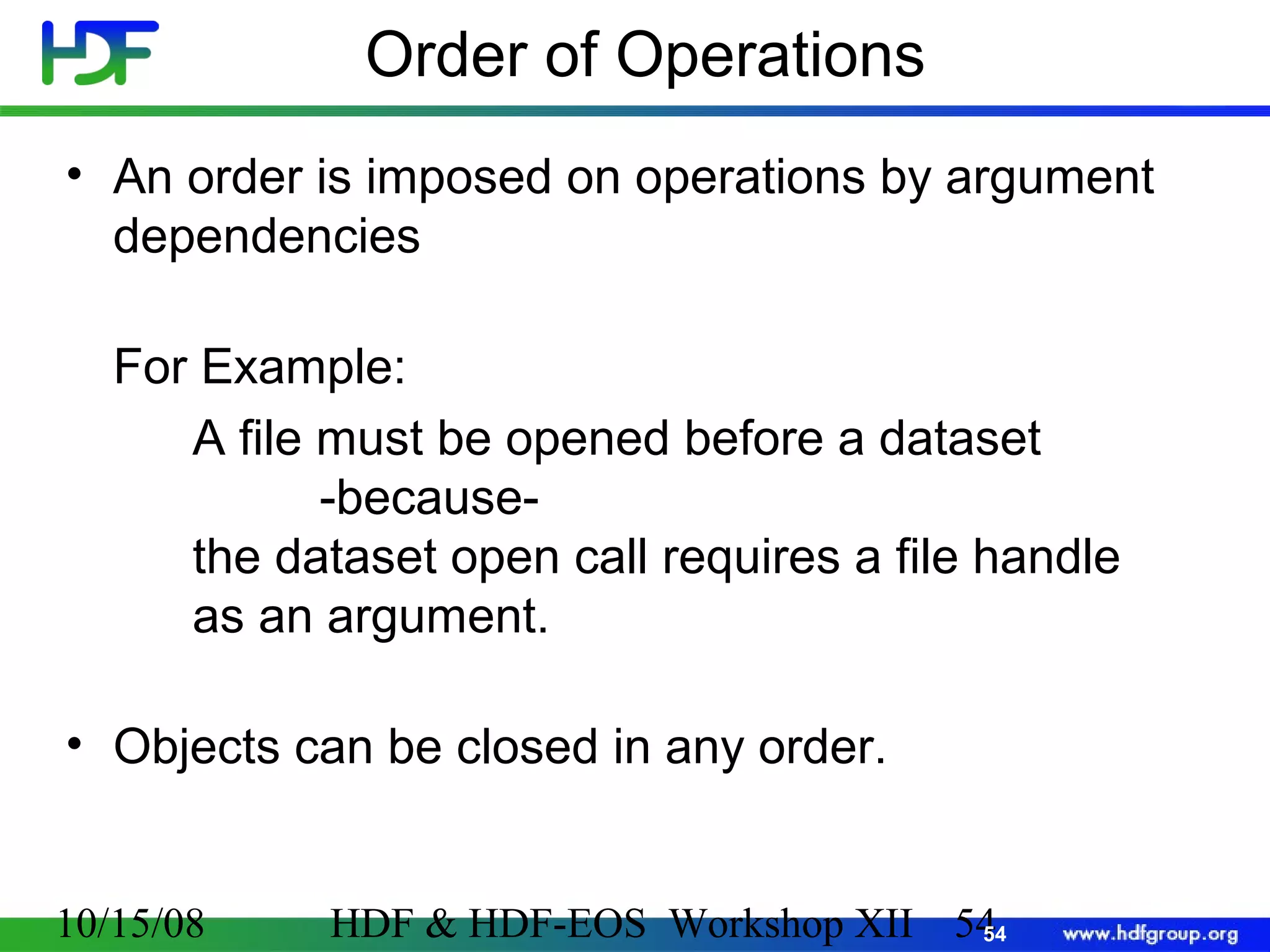 HDF

Order of Operations

• An order is imposed on operations by argument dependencies

For Example:

A file must be opened before a dataset
-because-
the dataset open call requires a file handle as an argument.

• Objects can be closed in any order.

10/15/08 HDF & HDF-EOS Workshop XII 54 54 www.hdfgroup.org